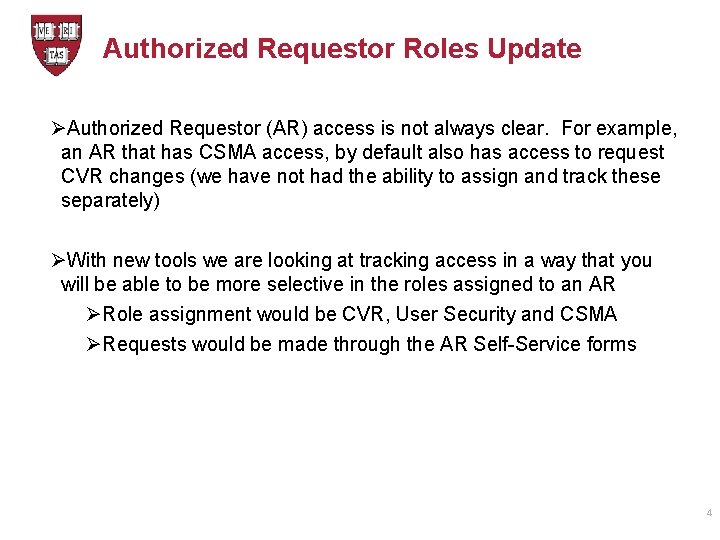 VE RI TAS

Authorized Requestor Roles Update

➢Authorized Requestor (AR) access is not always clear. For example, an AR that has CSMA access, by default also has access to request CVR changes (we have not had the ability to assign and track these separately)

➢With new tools we are looking at tracking access in a way that you will be able to be more selective in the roles assigned to an AR

➢Role assignment would be CVR, User Security and CSMA

➢Requests would be made through the AR Self-Service forms

4